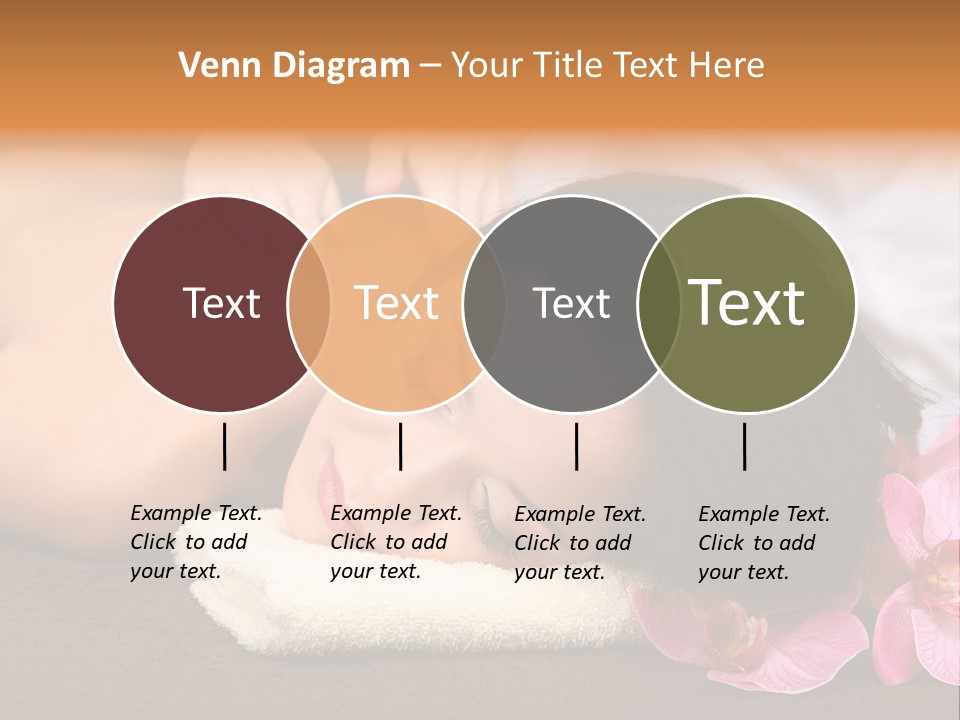 Venn Diagram – Your Title Text Here

Text

Text

Text

Text

Example Text. Click to add your text.

Example Text. Click to add your text.

Example Text. Click to add your text.

Example Text. Click to add your text.